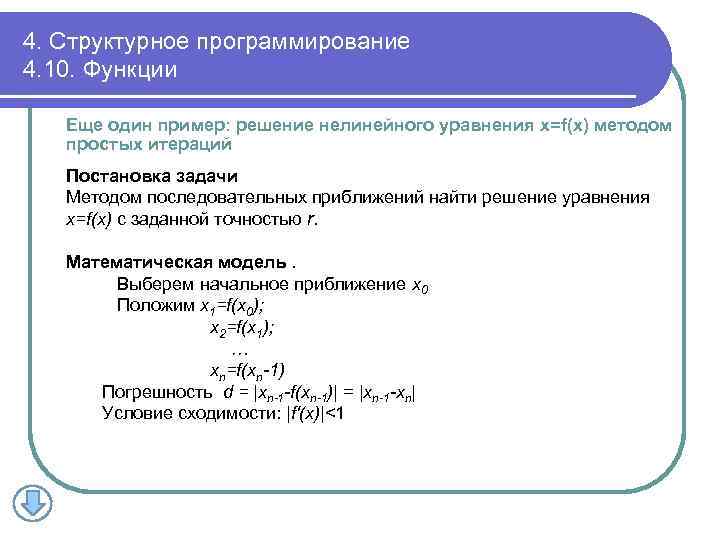 4. Структурное программирование
4.10. Функции

Еще один пример: решение нелинейного уравнения x=f(x) методом простых итераций

Постановка задачи
Методом последовательных приближений найти решение уравнения $x=f(x)$ с заданной точностью $r$.

Математическая модель .
Выберем начальное приближение $x_0$
Положим $x_1=f(x_0)$;
$x_2=f(x_1)$;
…
$x_n=f(x_n-1)$
Погрешность $d = |x_{n-1}-f(x_{n-1})| = |x_{n-1}-x_n|$
Условие сходимости: $|f'(x)|<1$